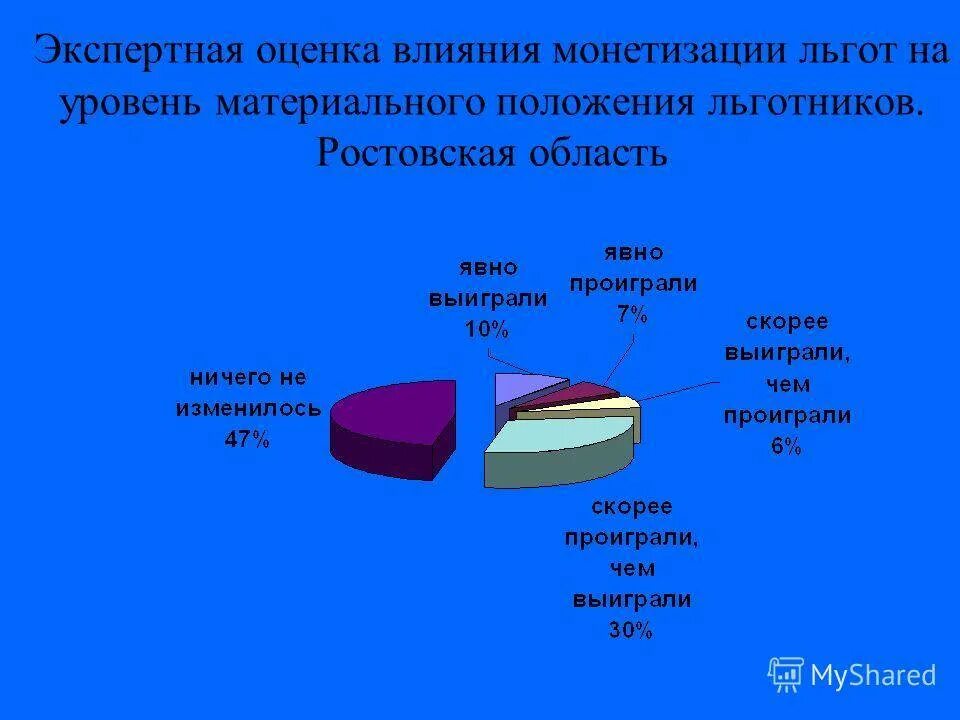 Экспертная оценка влияния монетизации льгот на уровень материального положения льготников. Ростовская область

явно выиграли 10%

явно проиграли 7%

скорее выиграли, чем проиграли 6%

ничего не изменилось 47%

скорее проиграли, чем выиграли 30%

MyShared